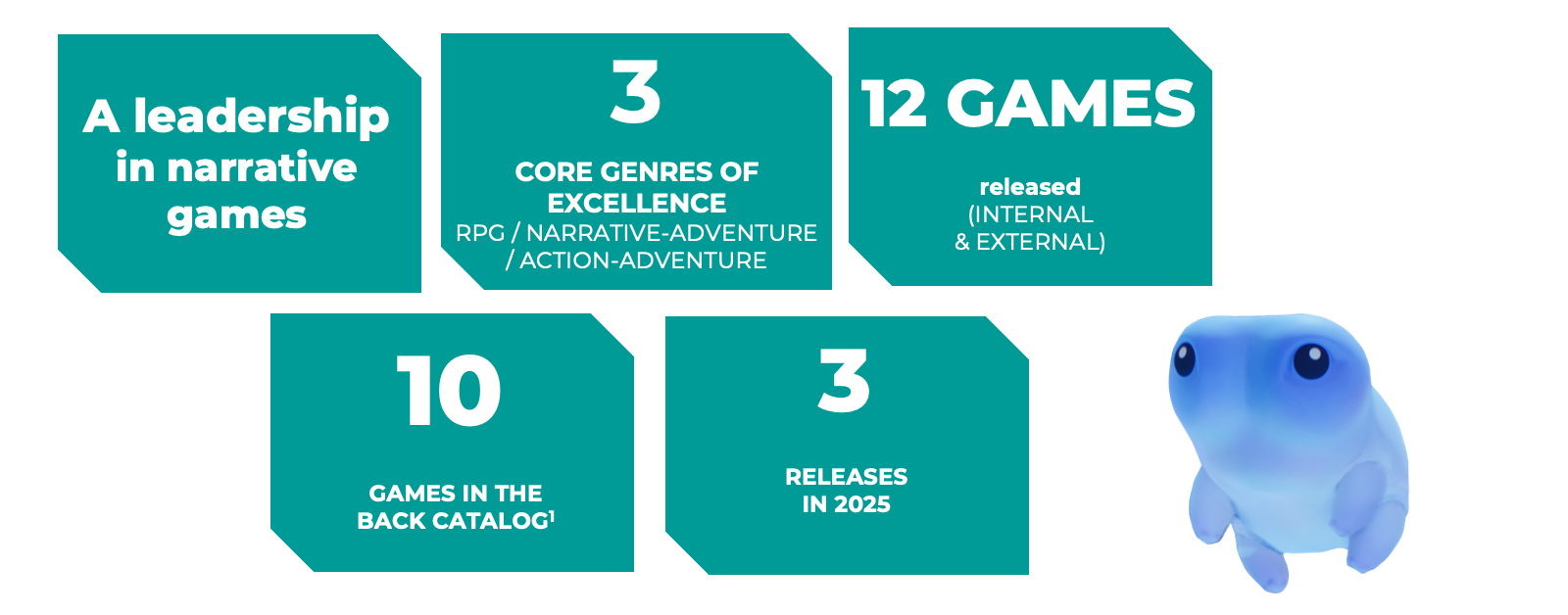 A leadership in narrative games

3

CORE GENRES OF EXCELLENCE
RPG / NARRATIVE-ADVENTURE / ACTION-ADVENTURE

12 GAMES

released
(INTERNAL & EXTERNAL)

10

GAMES IN THE BACK CATALOG$^1$

3

RELEASES IN 2025